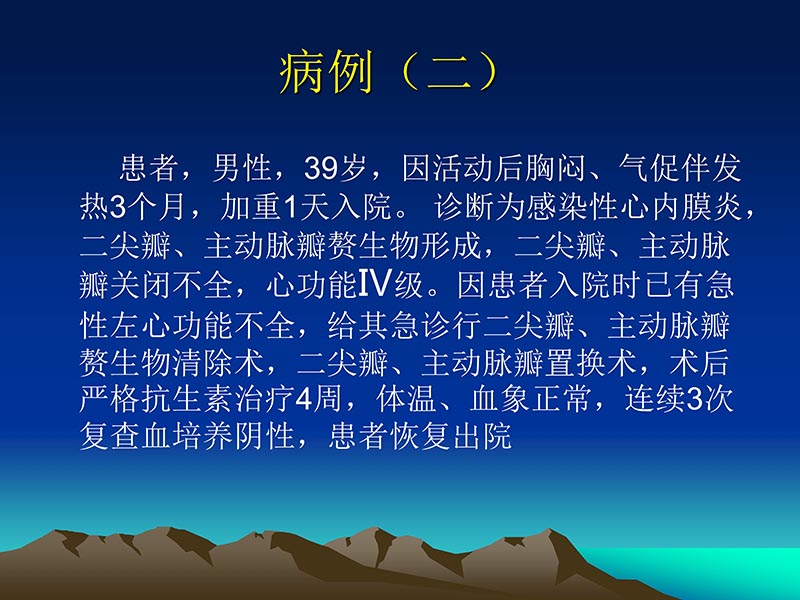 病例（二）

患者，男性，39岁，因活动后胸闷、气促伴发热3个月，加重1天入院。 诊断为感染性心内膜炎，二尖瓣、主动脉瓣赘生物形成，二尖瓣、主动脉瓣关闭不全，心功能Ⅳ级。因患者入院时已有急性左心功能不全，给其急诊行二尖瓣、主动脉瓣赘生物清除术，二尖瓣、主动脉瓣置换术，术后严格抗生素治疗4周，体温、血象正常，连续3次复查血培养阴性，患者恢复出院